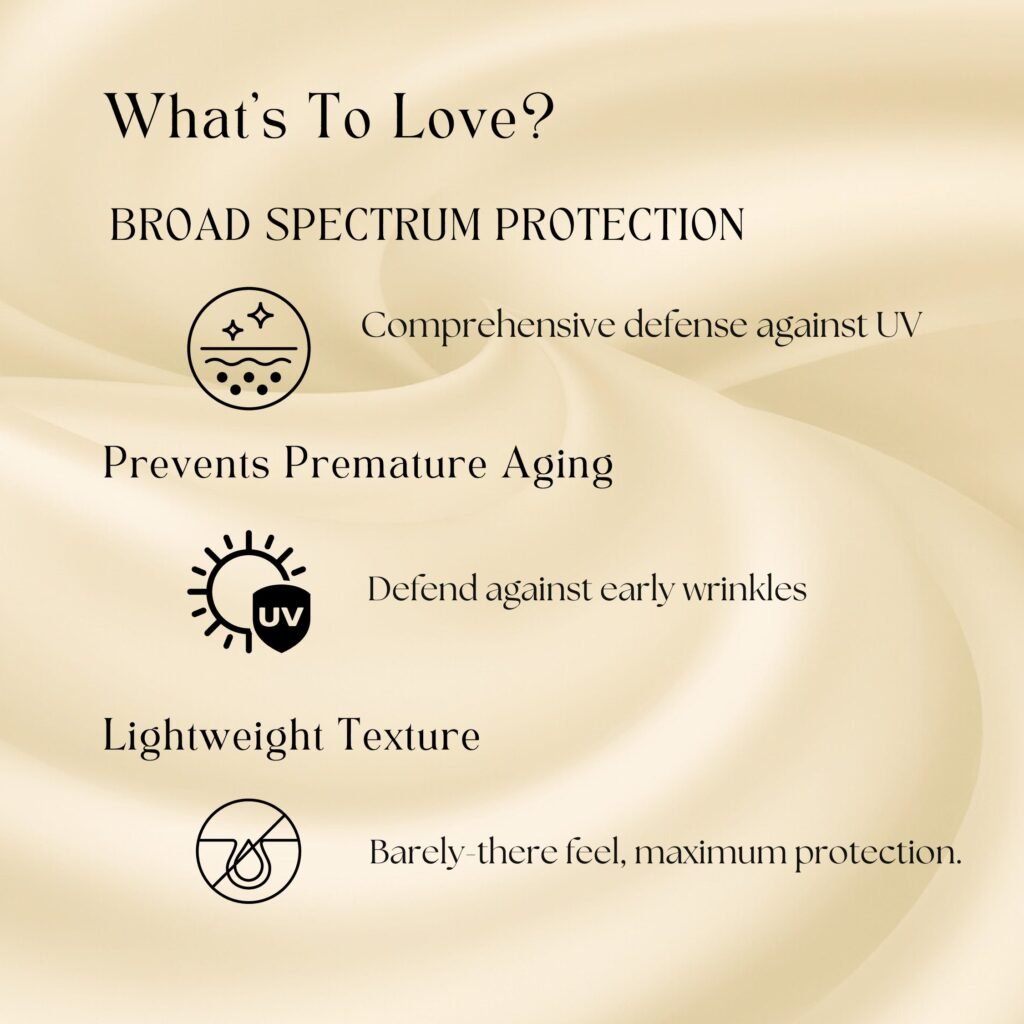 What's To Love?

BROAD SPECTRUM PROTECTION

Comprehensive defense against UV

Prevents Premature Aging

UV

Defend against early wrinkles

Lightweight Texture

Barely-there feel, maximum protection.